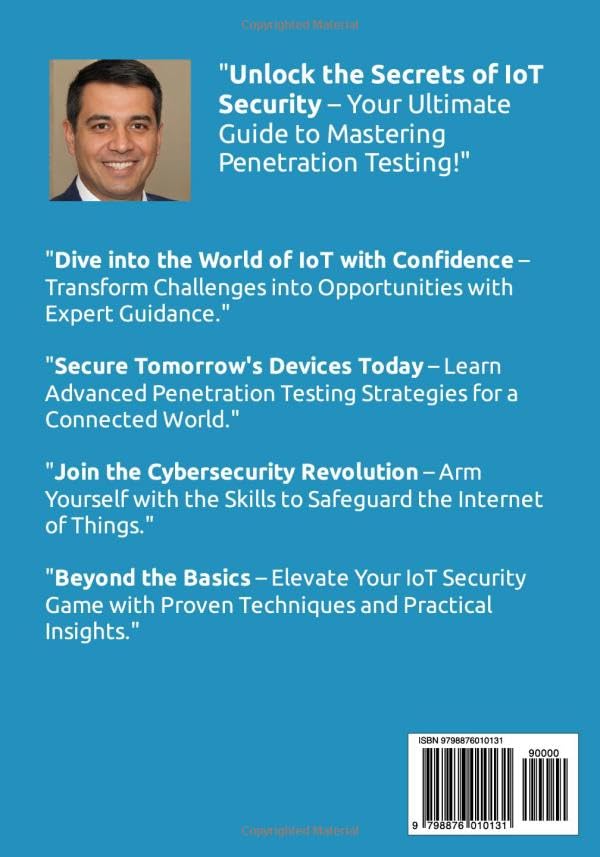 Copyrighted Material

"Unlock the Secrets of IoT Security – Your Ultimate Guide to Mastering Penetration Testing!"

"Dive into the World of IoT with Confidence – Transform Challenges into Opportunities with Expert Guidance."

"Secure Tomorrow's Devices Today – Learn Advanced Penetration Testing Strategies for a Connected World."

"Join the Cybersecurity Revolution – Arm Yourself with the Skills to Safeguard the Internet of Things."

"Beyond the Basics – Elevate Your IoT Security Game with Proven Techniques and Practical Insights."

ISBN 9798876010131

90000

9 798876 010131

Copyrighted Material